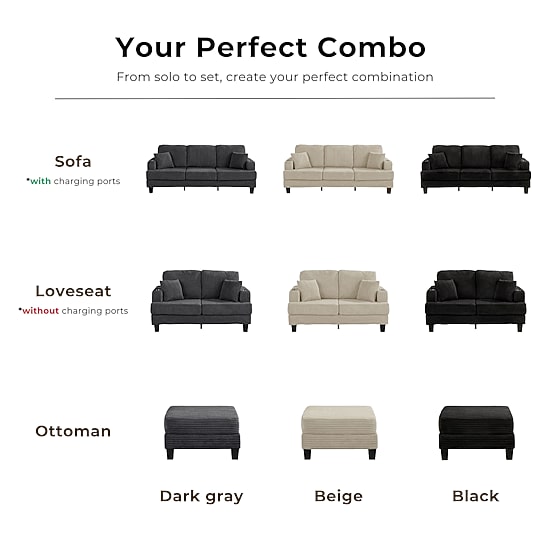 Your Perfect Combo

From solo to set, create your perfect combination

Sofa
*with charging ports

Loveseat
*without charging ports

Ottoman

Dark gray

Beige

Black